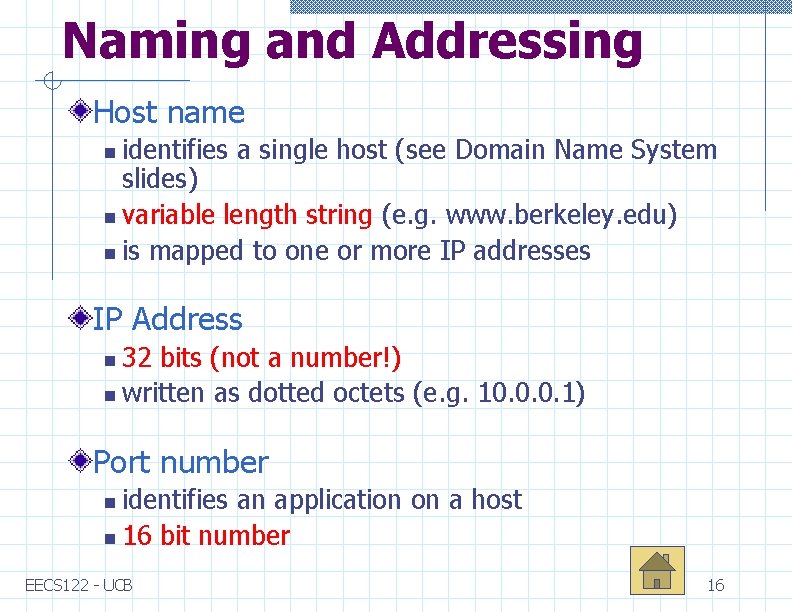 Naming and Addressing

Host name

- identifies a single host (see Domain Name System slides)
- variable length string (e.g. www.berkeley.edu)
- is mapped to one or more IP addresses

IP Address

- 32 bits (not a number!)
- written as dotted octets (e.g. 10.0.0.1)

Port number

- identifies an application on a host
- 16 bit number

EECS122 - UCB

16